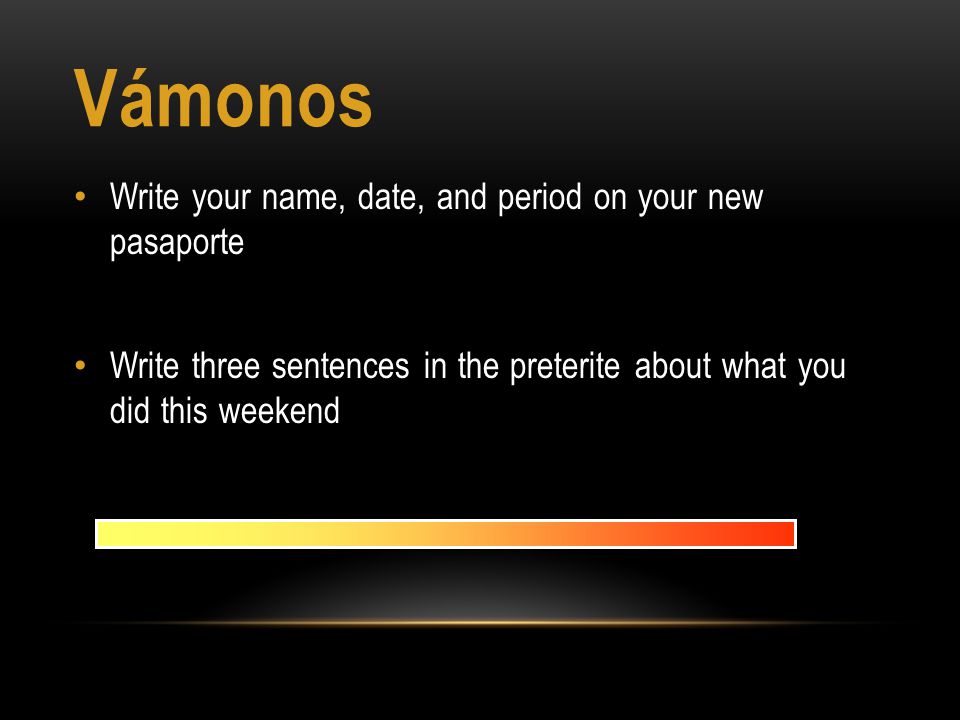 Vámonos

• Write your name, date, and period on your new pasaporte

• Write three sentences in the preterite about what you did this weekend